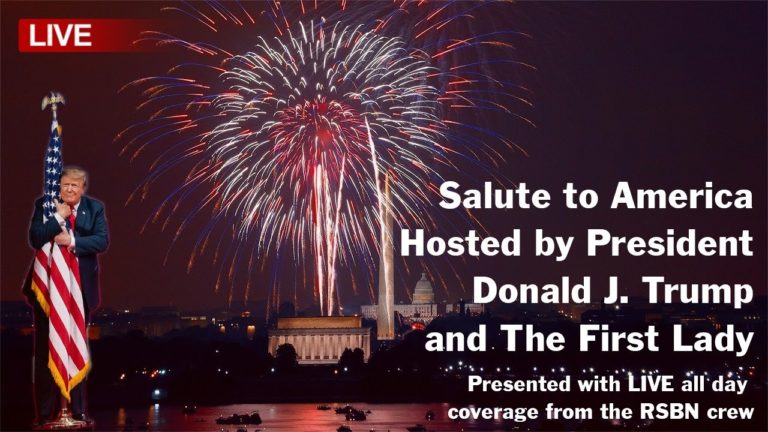 LIVE

Salute to America Hosted by President Donald J. Trump and The First Lady

Presented with LIVE all day coverage from the RSBN crew